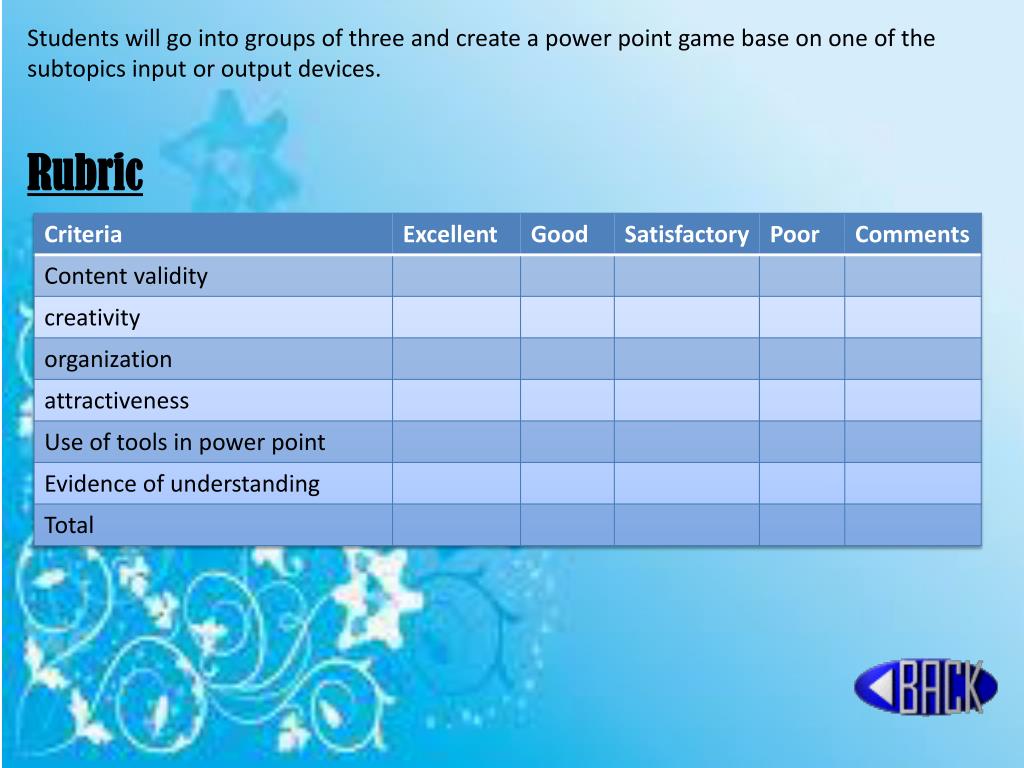 Students will go into groups of three and create a power point game base on one of the subtopics input or output devices.

Rubric

| Criteria | Excellent | Good | Satisfactory | Poor | Comments |
|---|---|---|---|---|---|
| Content validity | | | | | |
| creativity | | | | | |
| organization | | | | | |
| attractiveness | | | | | |
| Use of tools in power point | | | | | |
| Evidence of understanding | | | | | |
| Total | | | | | |

BACK